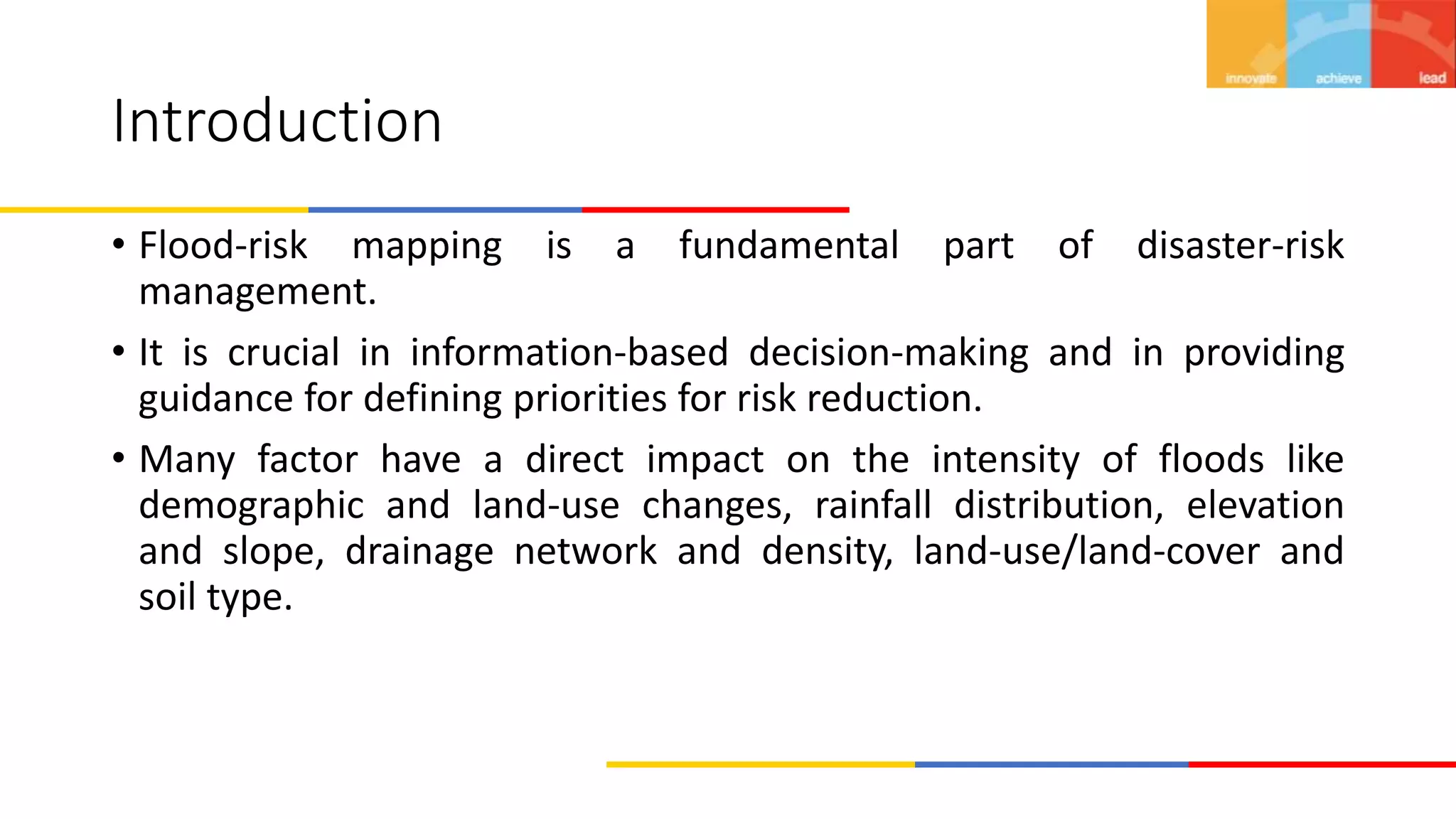 innovate achieve lead

Introduction

• Flood-risk mapping is a fundamental part of disaster-risk management.

• It is crucial in information-based decision-making and in providing guidance for defining priorities for risk reduction.

• Many factor have a direct impact on the intensity of floods like demographic and land-use changes, rainfall distribution, elevation and slope, drainage network and density, land-use/land-cover and soil type.